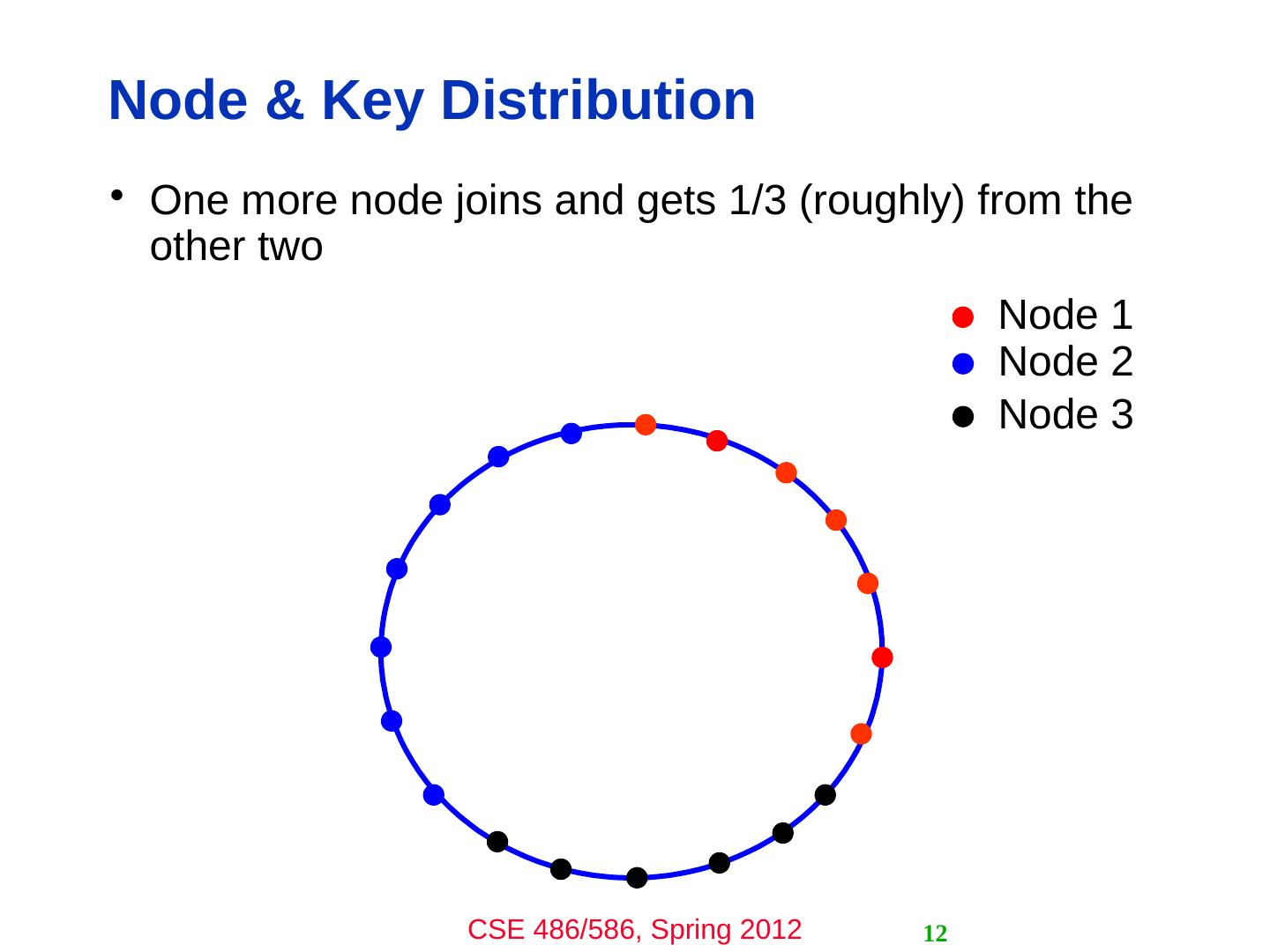 Node & Key Distribution

• One more node joins and gets 1/3 (roughly) from the other two

Node 1
Node 2
Node 3

CSE 486/586, Spring 2012

12